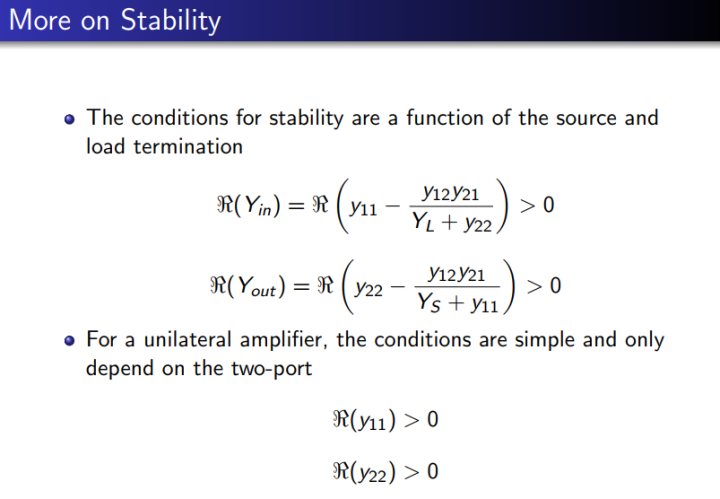 More on Stability

• The conditions for stability are a function of the source and load termination

$\Re(Y_{in}) = \Re\left(y_{11} - \frac{y_{12}y_{21}}{Y_L + y_{22}}\right) > 0$

$\Re(Y_{out}) = \Re\left(y_{22} - \frac{y_{12}y_{21}}{Y_S + y_{11}}\right) > 0$

• For a unilateral amplifier, the conditions are simple and only depend on the two-port

$\Re(y_{11}) > 0$

$\Re(y_{22}) > 0$